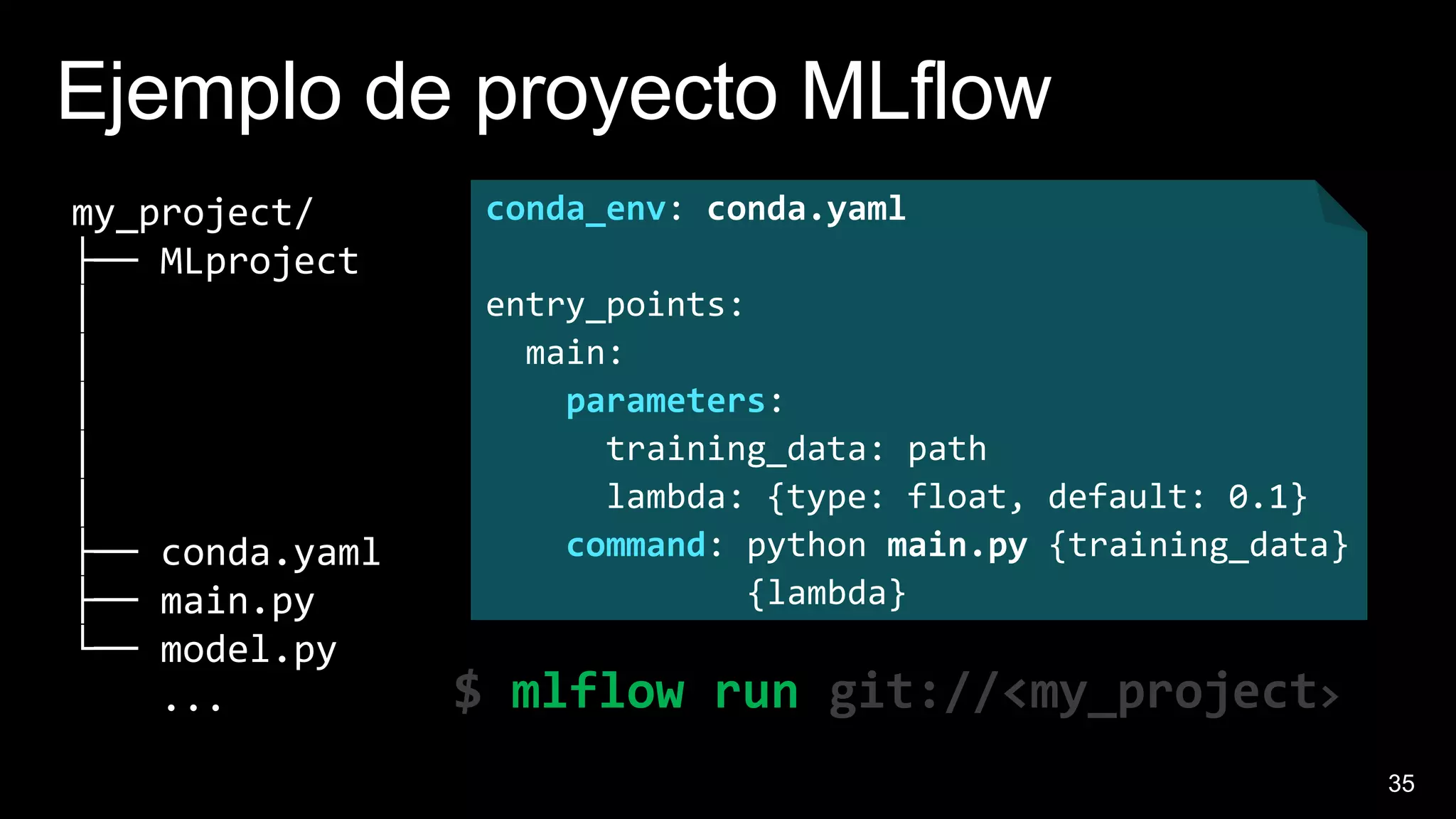 Ejemplo de proyecto MLflow

my_project/
├── MLproject
│
│
│
│
│
├── conda.yaml
├── main.py
└── model.py
...

conda_env: conda.yaml

entry_points:
  main:
    parameters:
      training_data: path
      lambda: {type: float, default: 0.1}
    command: python main.py {training_data}
             {lambda}

$ mlflow run git://<my_project>

35